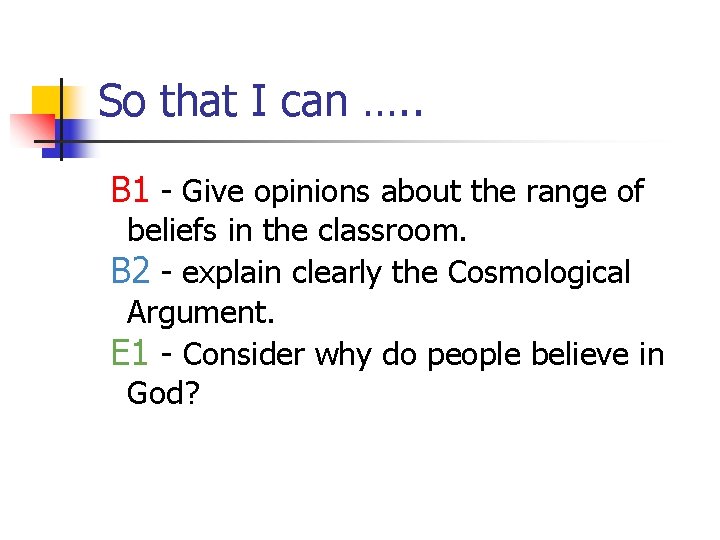 So that I can …..

B1 - Give opinions about the range of beliefs in the classroom.

B2 - explain clearly the Cosmological Argument.

E1 - Consider why do people believe in God?